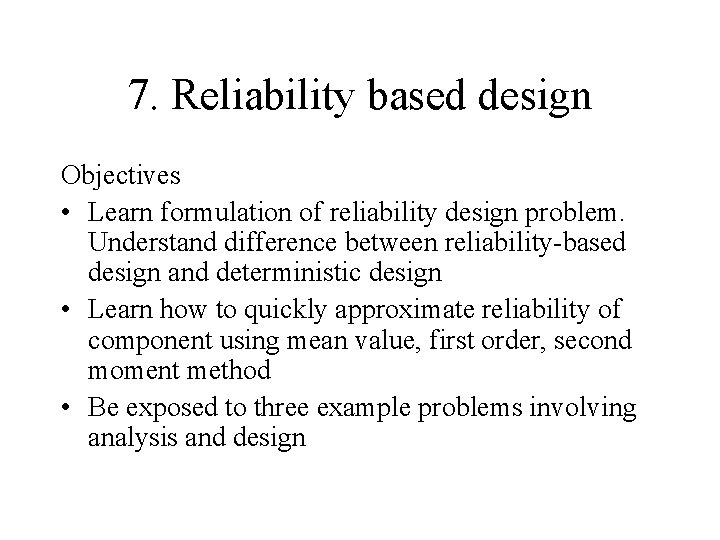 7. Reliability based design

Objectives

• Learn formulation of reliability design problem. Understand difference between reliability-based design and deterministic design

• Learn how to quickly approximate reliability of component using mean value, first order, second moment method

• Be exposed to three example problems involving analysis and design